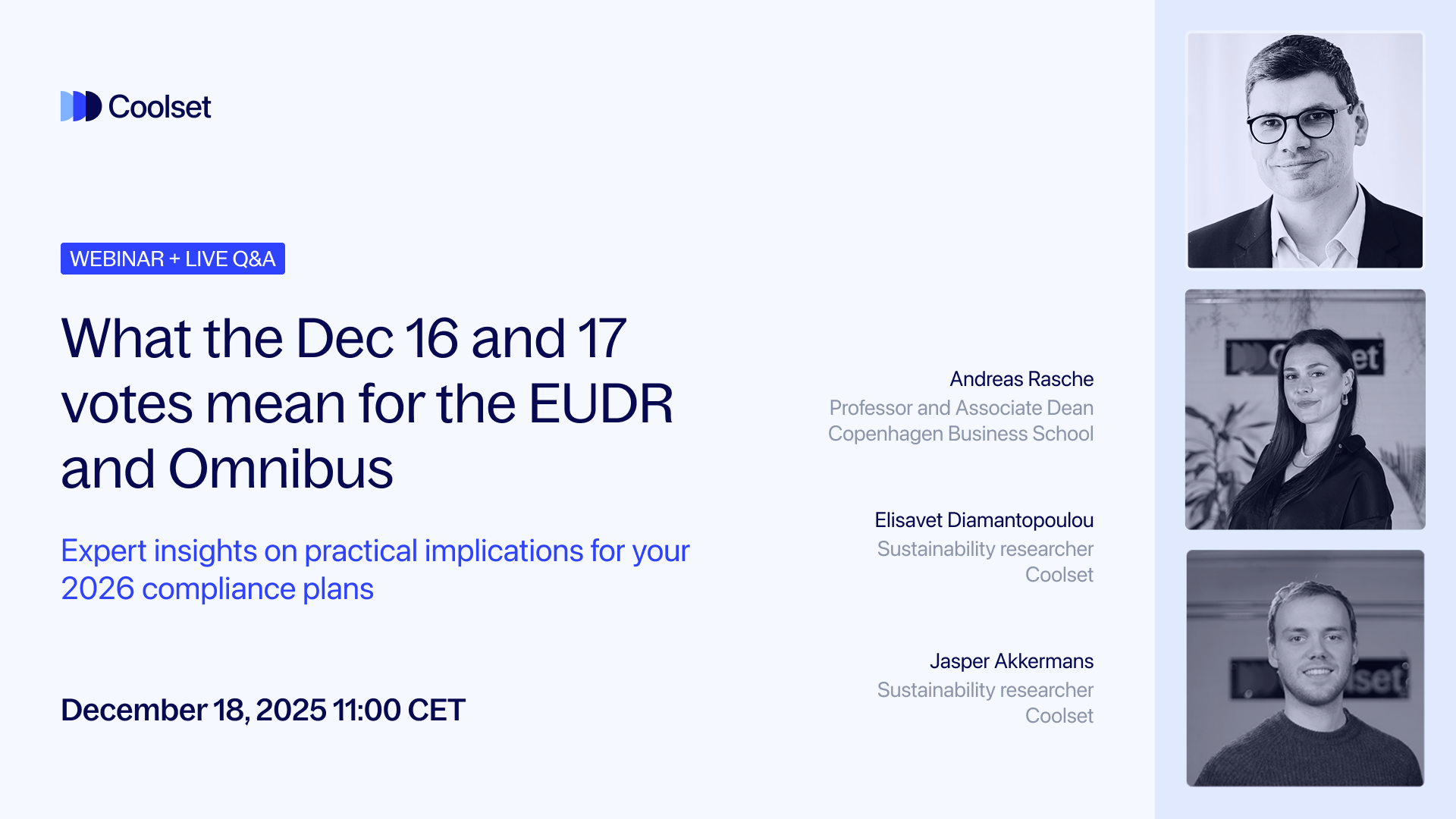 Coolset

WEBINAR + LIVE Q&A

What the Dec 16 and 17 votes mean for the EUDR and Omnibus

Expert insights on practical implications for your 2026 compliance plans

December 18, 2025 11:00 CET

Andreas Rasche
Professor and Associate Dean
Copenhagen Business School

Elisavet Diamantopoulou
Sustainability researcher
Coolset

Jasper Akkermans
Sustainability researcher
Coolset